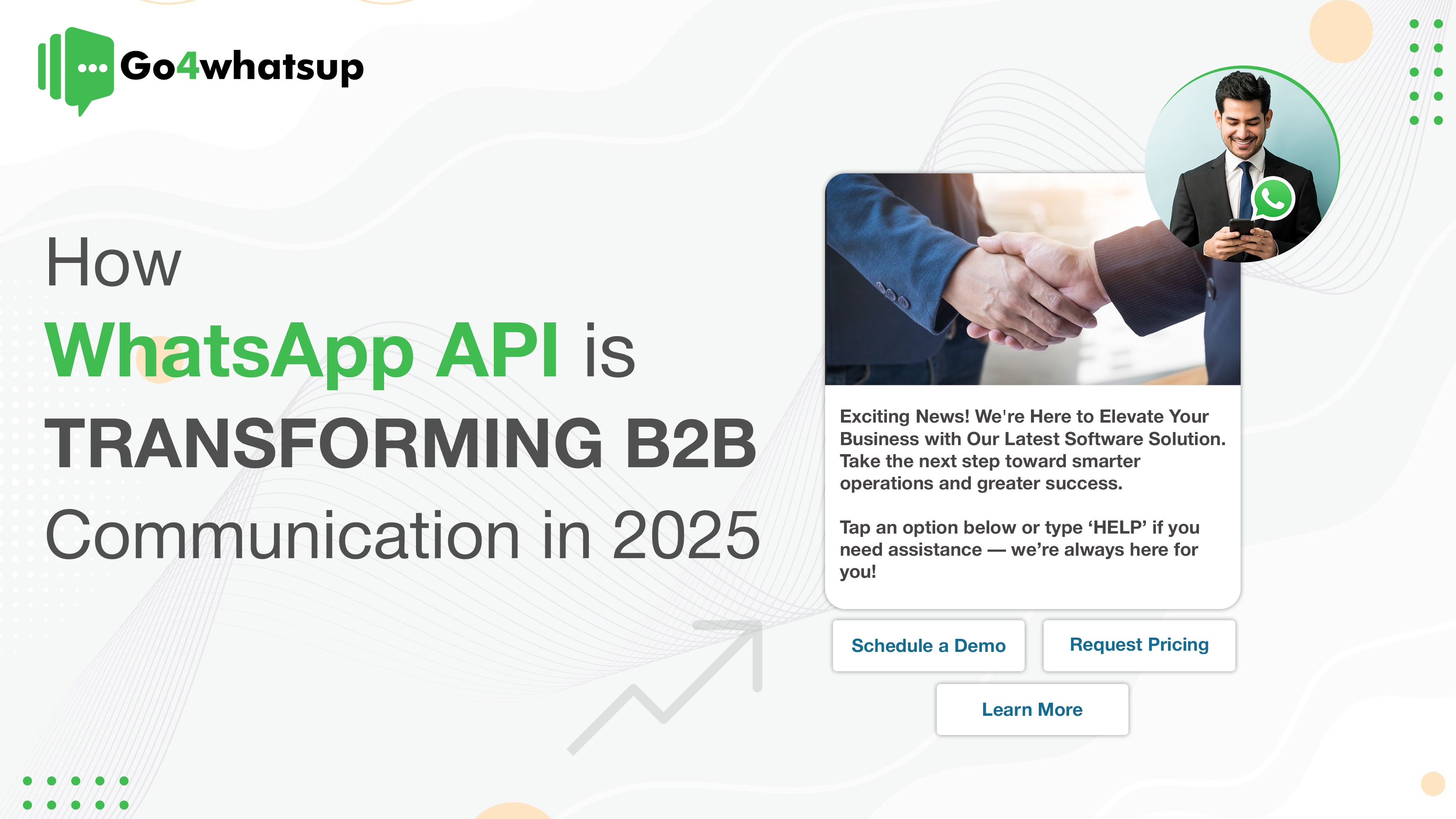 Go4whatsup

How
WhatsApp API is
TRANSFORMING B2B
Communication in 2025

Exciting News! We're Here to Elevate Your Business with Our Latest Software Solution. Take the next step toward smarter operations and greater success.

Tap an option below or type ‘HELP’ if you need assistance — we’re always here for you!

Schedule a Demo

Request Pricing

Learn More